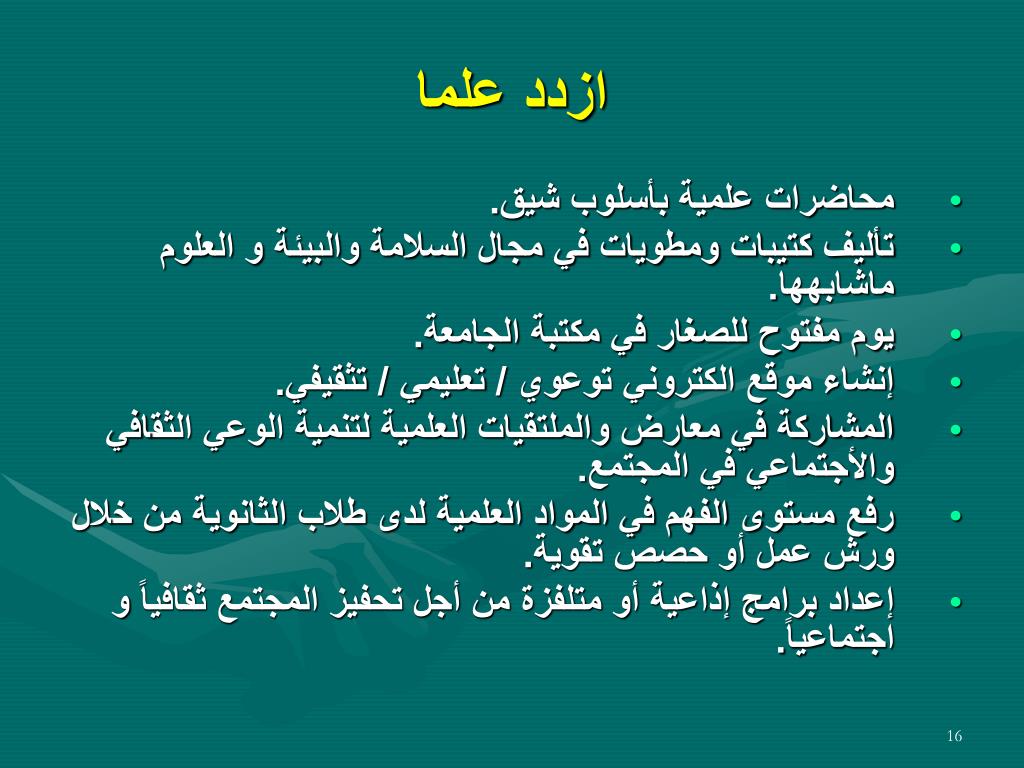 ازدد علما

• محاضرات علمية بأسلوب شيق.
• تأليف كتيبات ومطويات في مجال السلامة والبيئة و العلوم ماشابهها.
• يوم مفتوح للصغار في مكتبة الجامعة.
• إنشاء موقع الكتروني توعوي / تعليمي / تثقيفي.
• المشاركة في معارض والملتقيات العلمية لتنمية الوعي الثقافي والأجتماعي في المجتمع.
• رفع مستوى الفهم في المواد العلمية لدى طلاب الثانوية من خلال ورش عمل أو حصص تقوية.
• إعداد برامج إذاعية أو متلفزة من أجل تحفيز المجتمع ثقافياً و اجتماعياً.

16